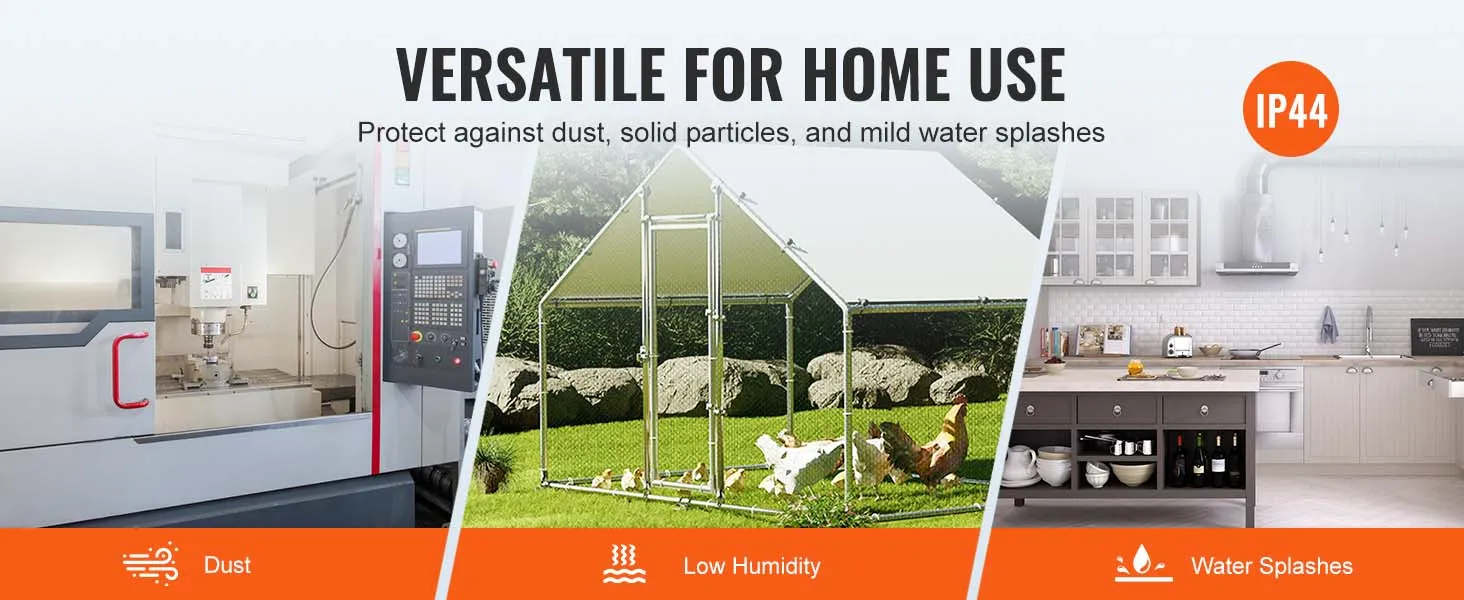 VERSATILE FOR HOME USE

Protect against dust, solid particles, and mild water splashes

IP44

Dust

Low Humidity

Water Splashes